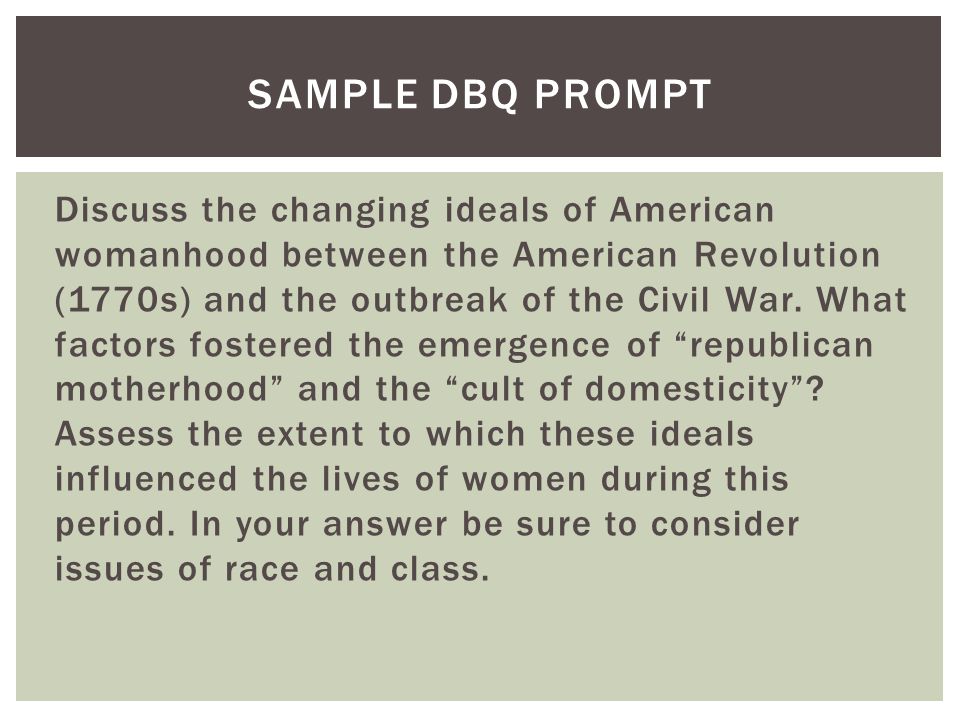 SAMPLE DBQ PROMPT

Discuss the changing ideals of American womanhood between the American Revolution (1770s) and the outbreak of the Civil War. What factors fostered the emergence of “republican motherhood” and the “cult of domesticity”? Assess the extent to which these ideals influenced the lives of women during this period. In your answer be sure to consider issues of race and class.